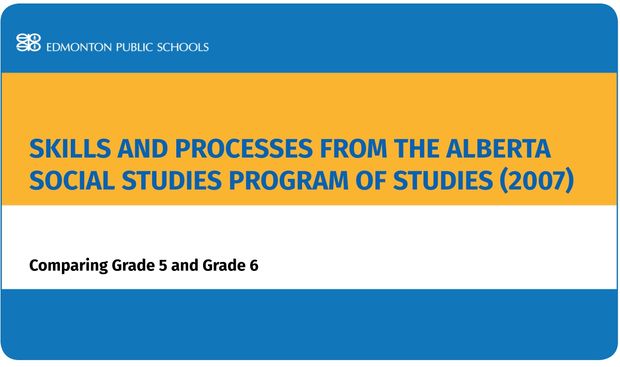 EDMONTON PUBLIC SCHOOLS

SKILLS AND PROCESSES FROM THE ALBERTA SOCIAL STUDIES PROGRAM OF STUDIES (2007)

Comparing Grade 5 and Grade 6